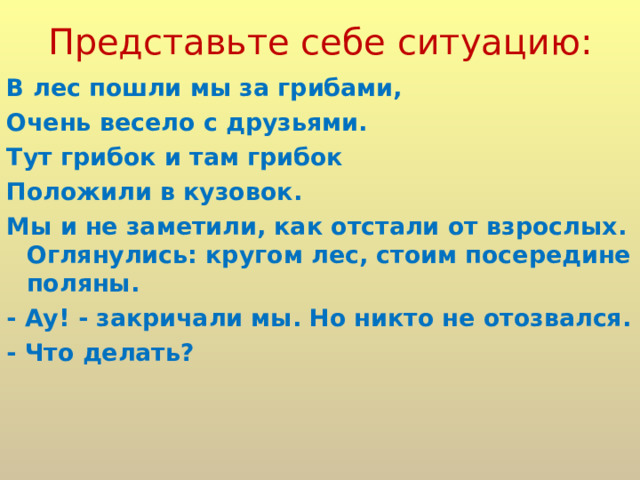 Представьте себе ситуацию:

В лес пошли мы за грибами,

Очень весело с друзьями.

Тут грибок и там грибок

Положили в кузовок.

Мы и не заметили, как отстали от взрослых. Оглянулись: кругом лес, стоим посередине поляны.

- Ау! - закричали мы. Но никто не отозвался.

- Что делать?